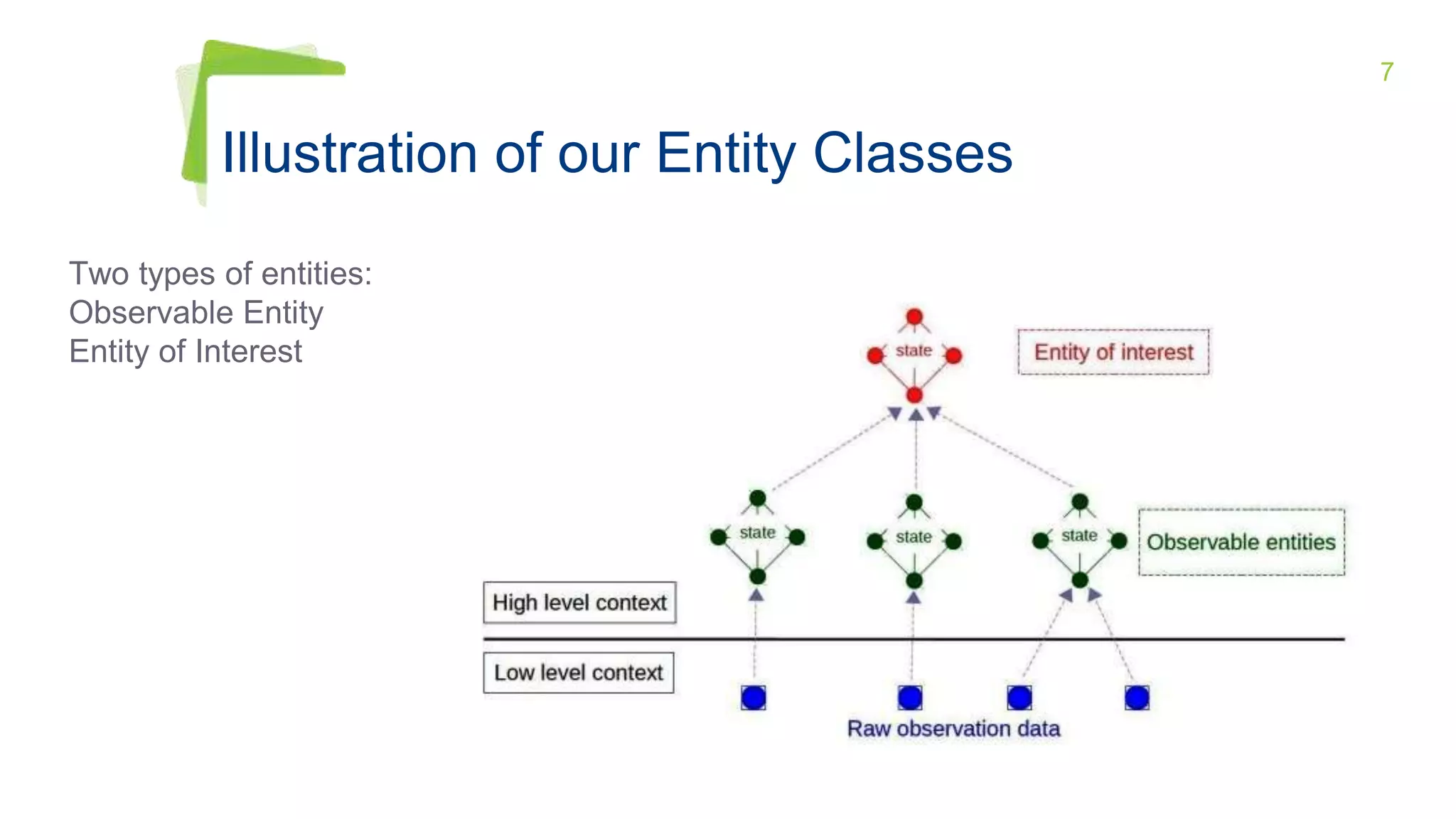 7

Illustration of our Entity Classes

Two types of entities:
Observable Entity
Entity of Interest

state

Entity of interest

state

state

state

Observable entities

High level context

Low level context

Raw observation data